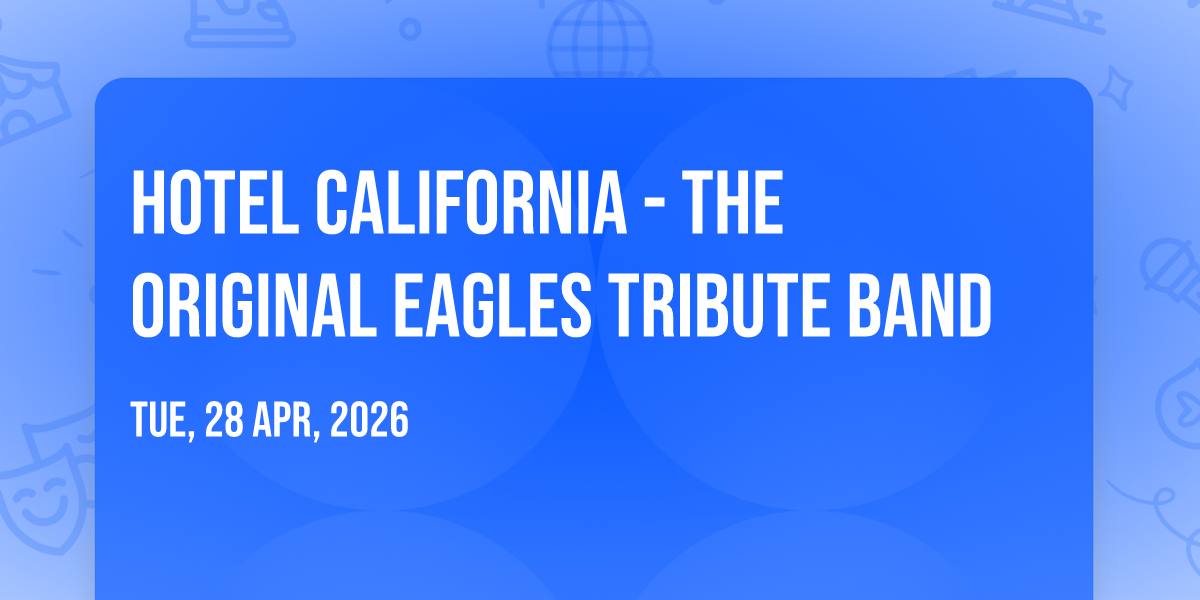 HOTEL CALIFORNIA - THE ORIGINAL EAGLES TRIBUTE BAND

TUE, 28 APR, 2026